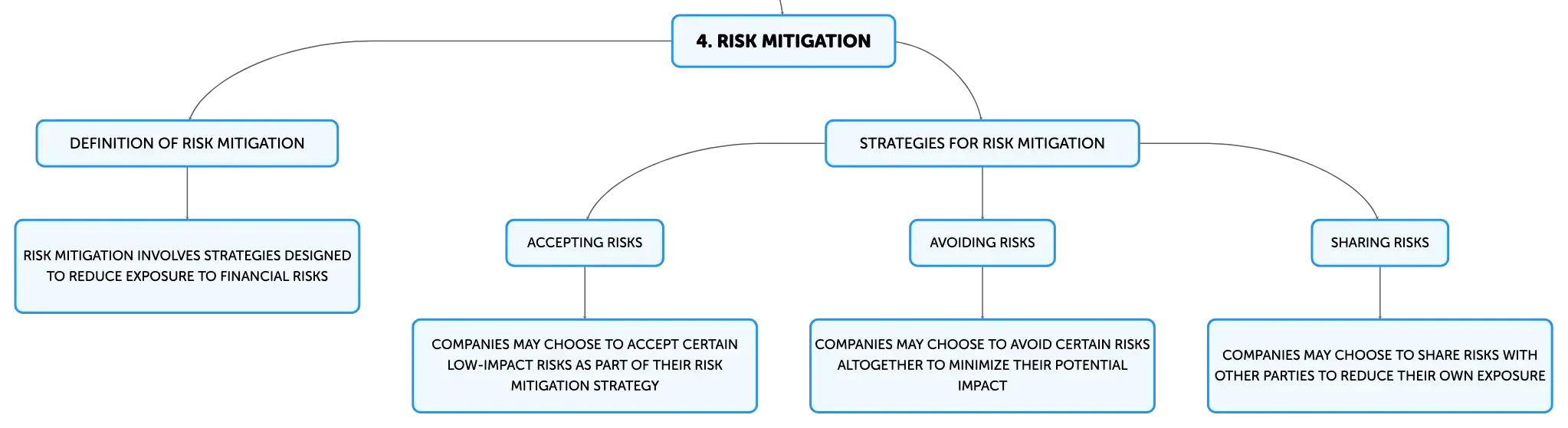 4. RISK MITIGATION

DEFINITION OF RISK MITIGATION

RISK MITIGATION INVOLVES STRATEGIES DESIGNED TO REDUCE EXPOSURE TO FINANCIAL RISKS

STRATEGIES FOR RISK MITIGATION

ACCEPTING RISKS

COMPANIES MAY CHOOSE TO ACCEPT CERTAIN LOW-IMPACT RISKS AS PART OF THEIR RISK MITIGATION STRATEGY

AVOIDING RISKS

COMPANIES MAY CHOOSE TO AVOID CERTAIN RISKS ALTOGETHER TO MINIMIZE THEIR POTENTIAL IMPACT

SHARING RISKS

COMPANIES MAY CHOOSE TO SHARE RISKS WITH OTHER PARTIES TO REDUCE THEIR OWN EXPOSURE